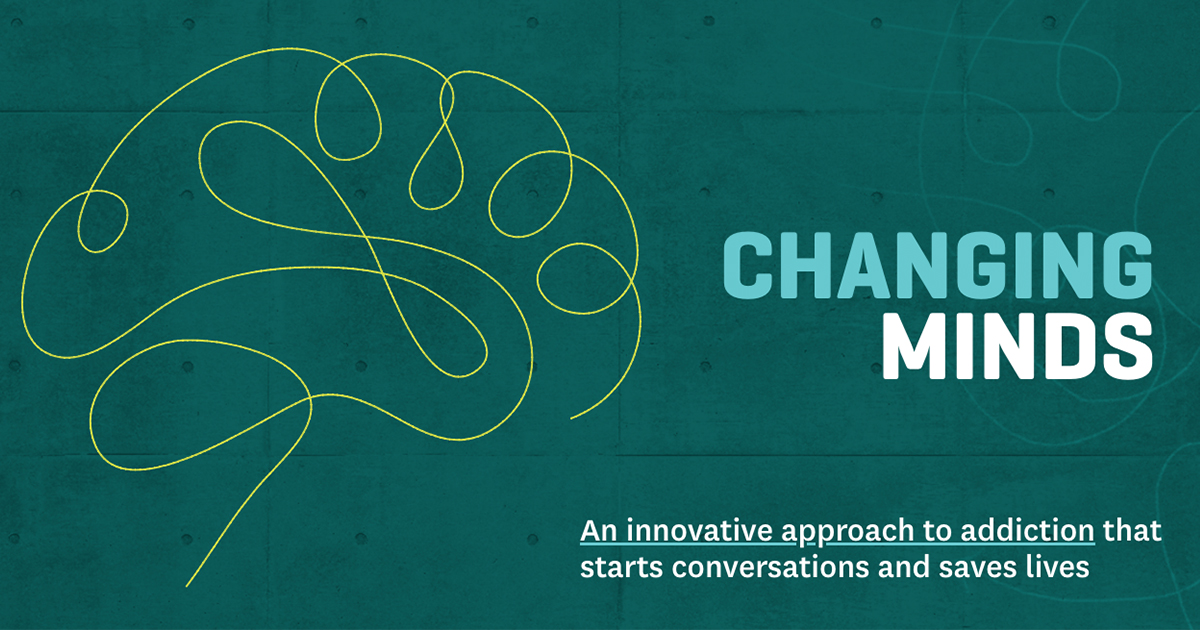 CHANGING
MINDS

An innovative approach to addiction that starts conversations and saves lives